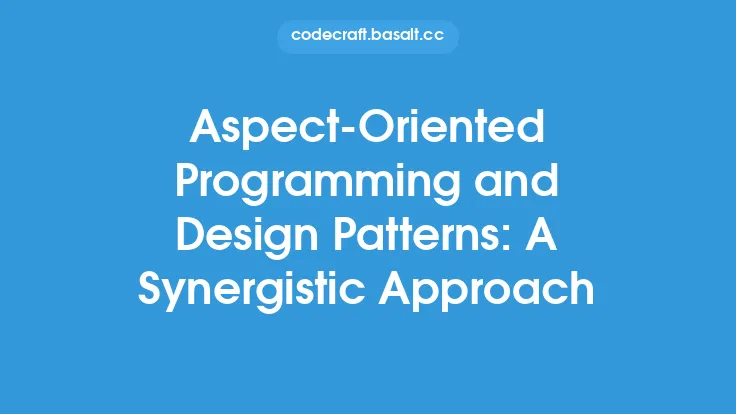 codecraft.basalt.cc

Aspect-Oriented Programming and Design Patterns: A Synergistic Approach